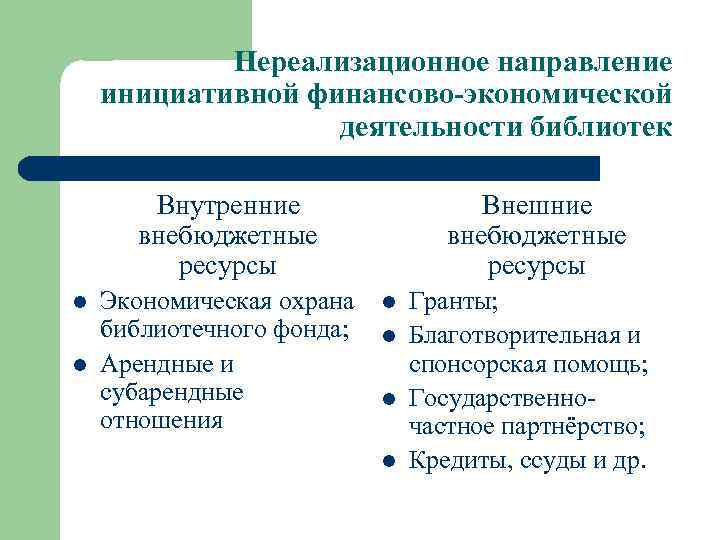 Нереализационное направление инициативной финансово-экономической деятельности библиотек

Внутренние внебюджетные ресурсы

- Экономическая охрана библиотечного фонда;
- Арендные и субарендные отношения

Внешние внебюджетные ресурсы

- Гранты;
- Благотворительная и спонсорская помощь;
- Государственно-частное партнёрство;
- Кредиты, ссуды и др.